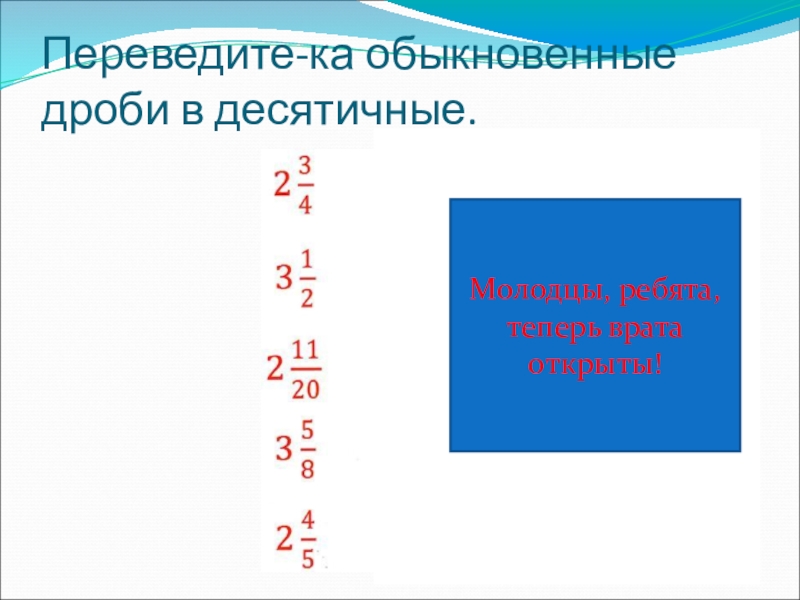 Переведите-ка обыкновенные дроби в десятичные.

$2\frac{3}{4}$

$3\frac{1}{2}$

$2\frac{11}{20}$

$3\frac{5}{8}$

$2\frac{4}{5}$

Молодцы, ребята, теперь врата открыты!